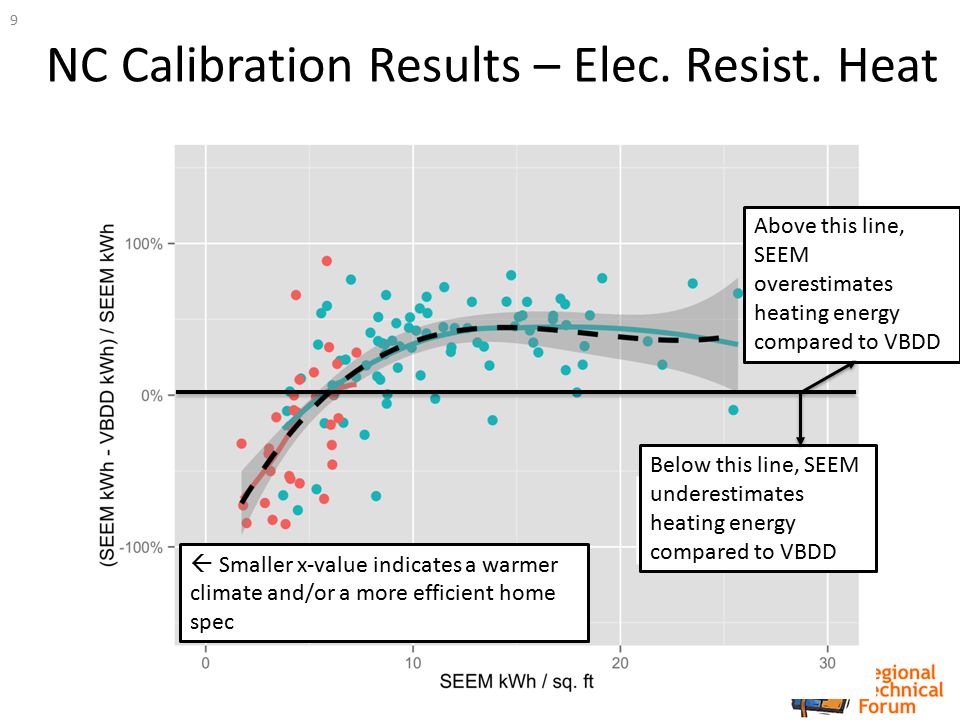 9

NC Calibration Results – Elec. Resist. Heat

(SEEM kWh - VBDD kWh) / SEEM kWh

100%

0%

-100%

0

10

20

30

SEEM kWh / sq. ft

Above this line, SEEM overestimates heating energy compared to VBDD

Below this line, SEEM underestimates heating energy compared to VBDD

← Smaller x-value indicates a warmer climate and/or a more efficient home spec

egional echnical Forum